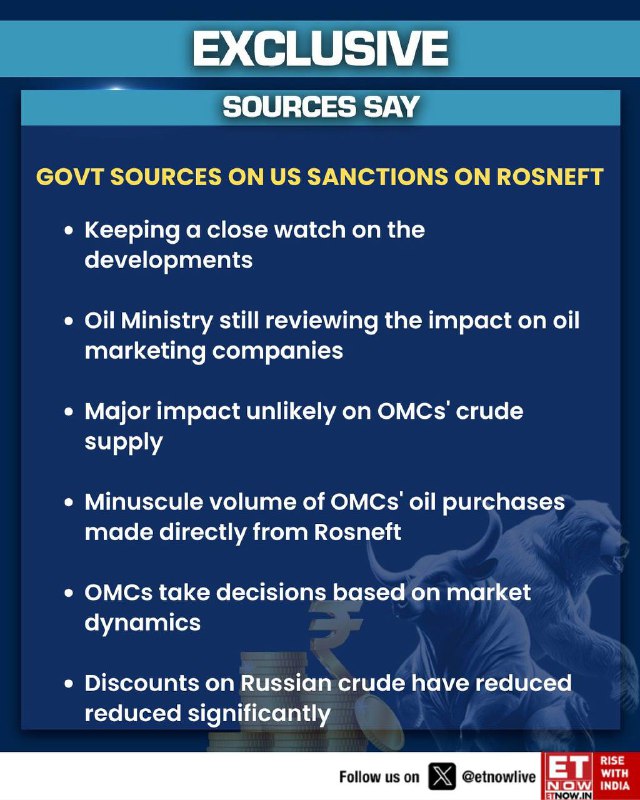 EXCLUSIVE

SOURCES SAY

GOVT SOURCES ON US SANCTIONS ON ROSNEFT

• Keeping a close watch on the developments

• Oil Ministry still reviewing the impact on oil marketing companies

• Major impact unlikely on OMCs' crude supply

• Minuscule volume of OMCs' oil purchases made directly from Rosneft

• OMCs take decisions based on market dynamics

• Discounts on Russian crude have reduced reduced significantly

Follow us on @etnowlive

ET NOW ETNOW.IN RISE WITH INDIA